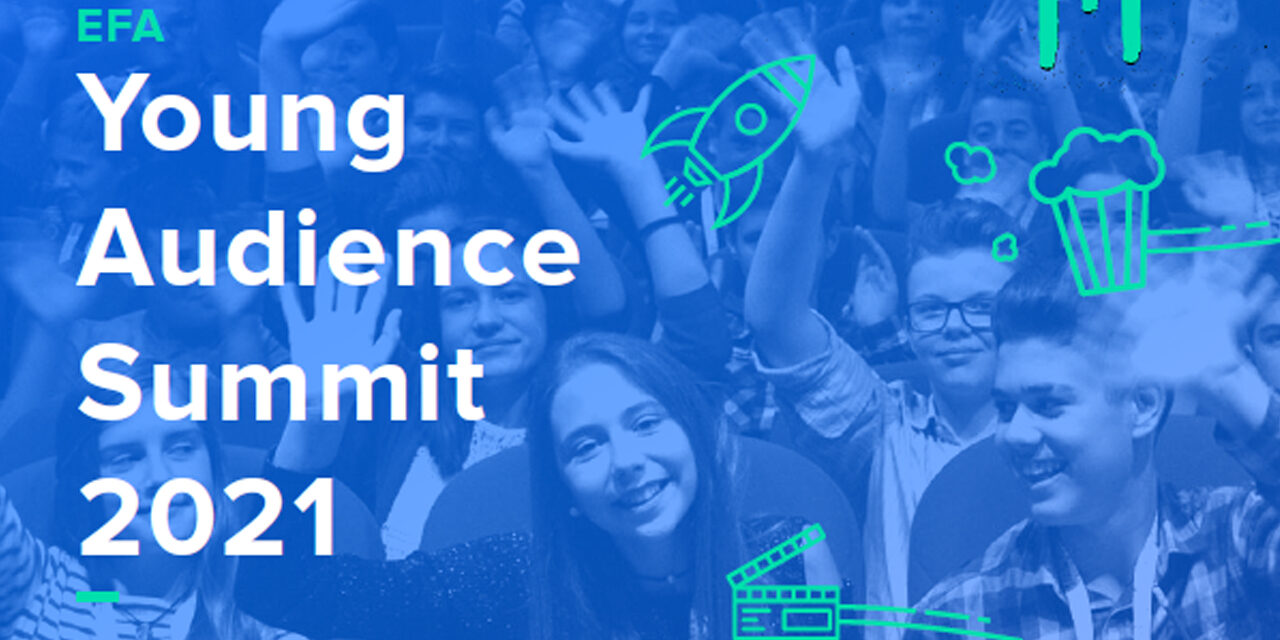 EFA
Young Audience Summit 2021